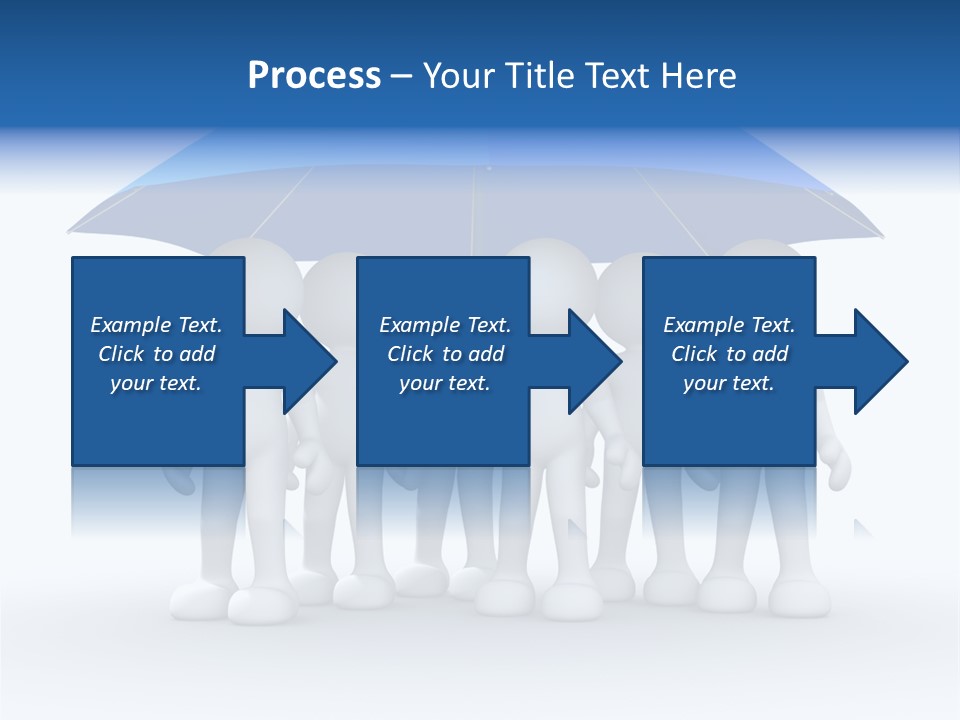 Process – Your Title Text Here

Example Text. Click to add your text.

Example Text. Click to add your text.

Example Text. Click to add your text.